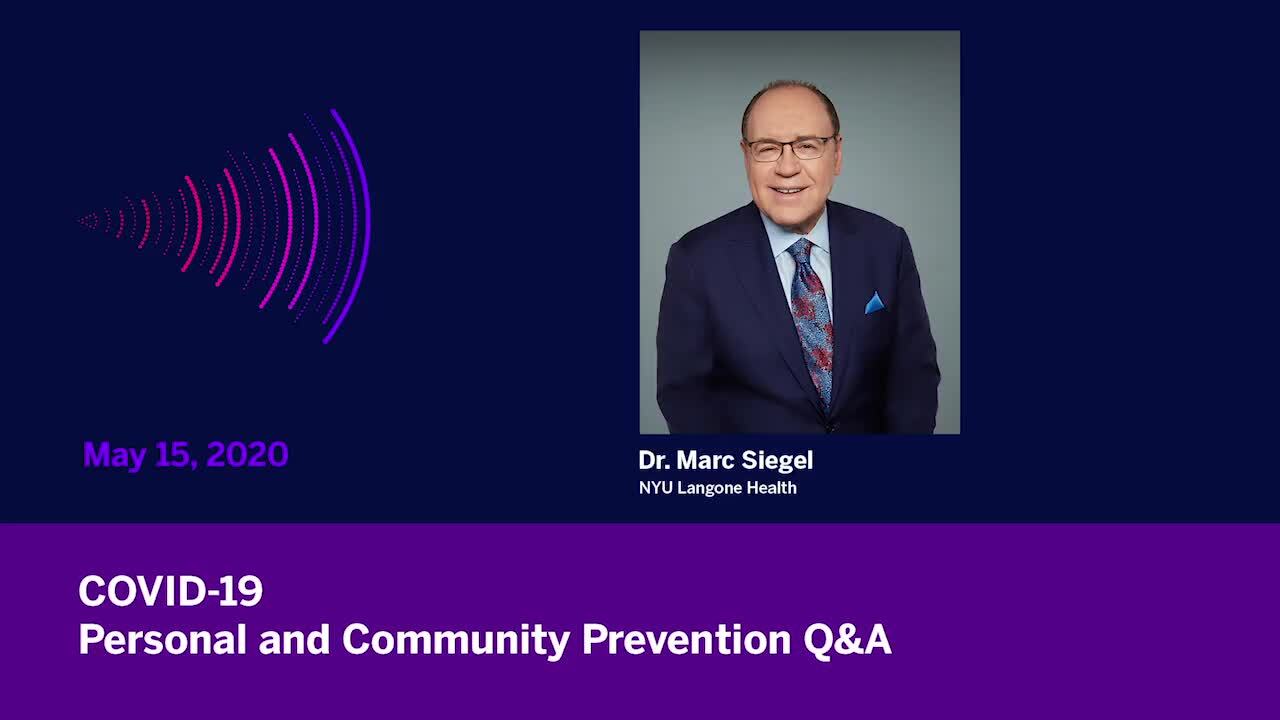 May 15, 2020

Dr. Marc Siegel
NYU Langone Health

COVID-19
Personal and Community Prevention Q&A